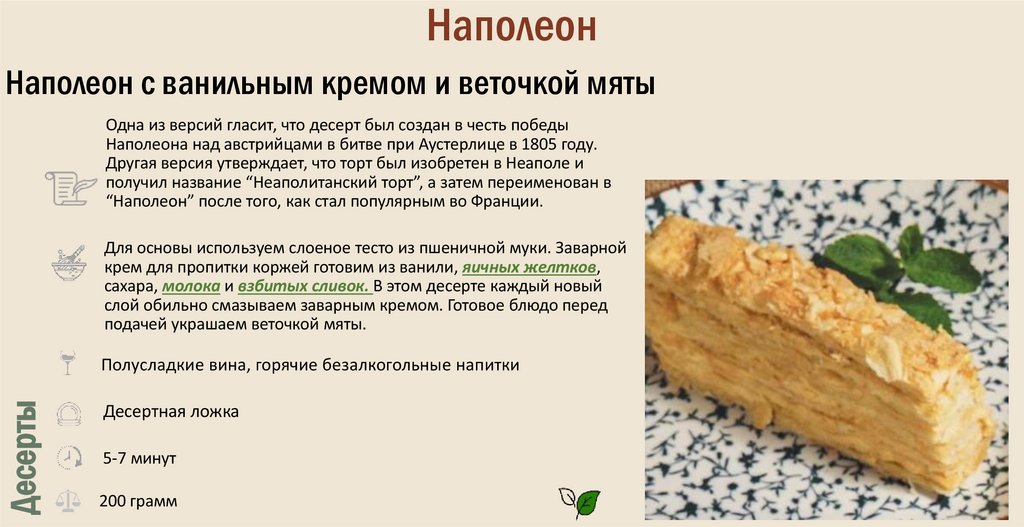 Наполеон

Наполеон с ванильным кремом и веточкой мяты

Одна из версий гласит, что десерт был создан в честь победы Наполеона над австрийцами в битве при Аустерлице в 1805 году. Другая версия утверждает, что торт был изобретен в Неаполе и получил название “Неаполитанский торт”, а затем переименован в “Наполеон” после того, как стал популярным во Франции.

Для основы используем слоеное тесто из пшеничной муки. Заварной крем для пропитки коржей готовим из ванили, яичных желтков, сахара, молока и взбитых сливок. В этом десерте каждый новый слой обильно смазываем заварным кремом. Готовое блюдо перед подачей украшаем веточкой мяты.

Полусладкие вина, горячие безалкогольные напитки

Десертная ложка

5-7 минут

200 грамм

Десерты